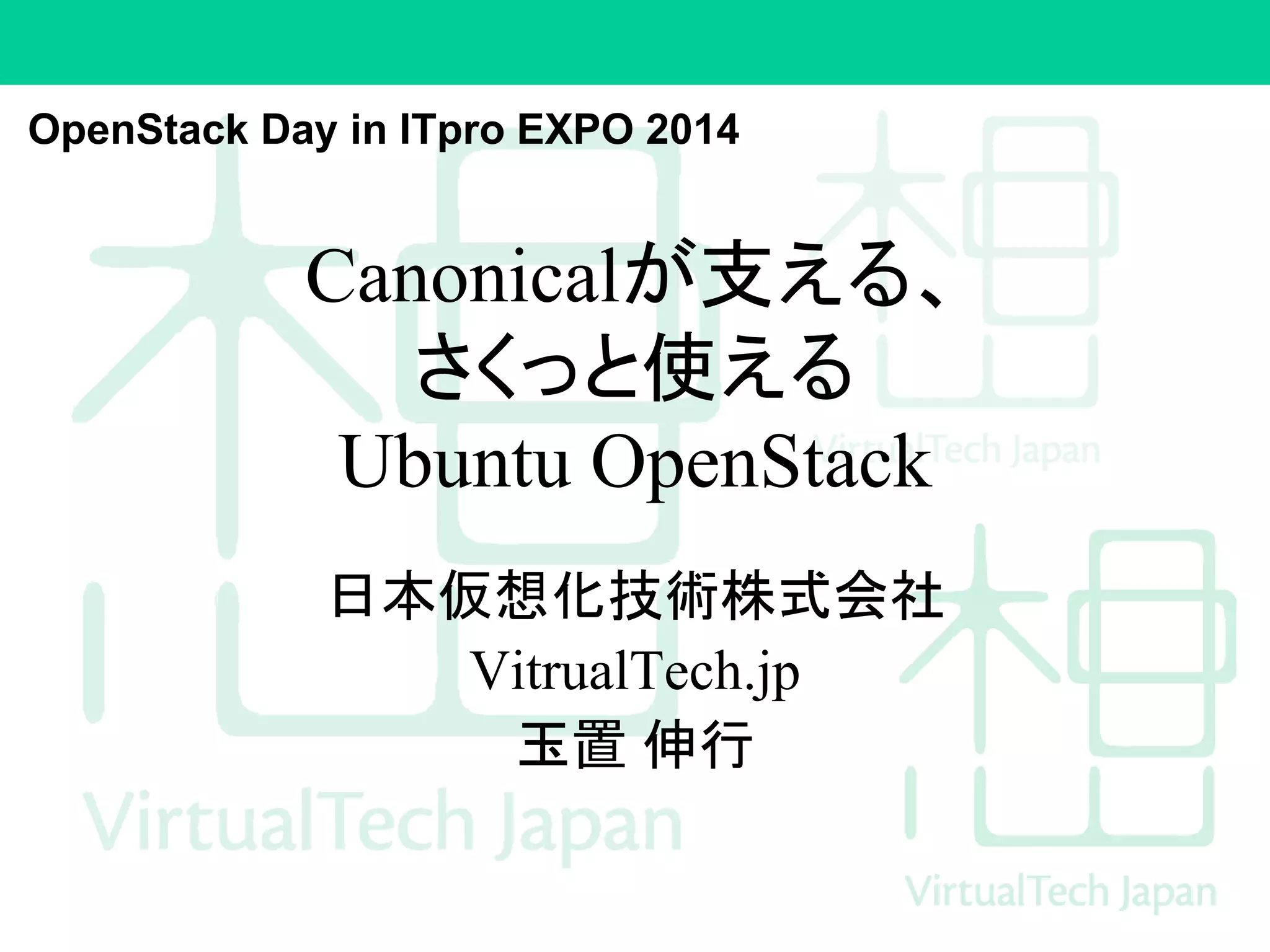 OpenStack Day in ITpro EXPO 2014

Canonicalが支える、
さくっと使える
Ubuntu OpenStack

日本仮想化技術株式会社
VitrualTech.jp
玉置 伸行

VirtualTech Japan

VirtualTech Japan

VirtualTech Japan